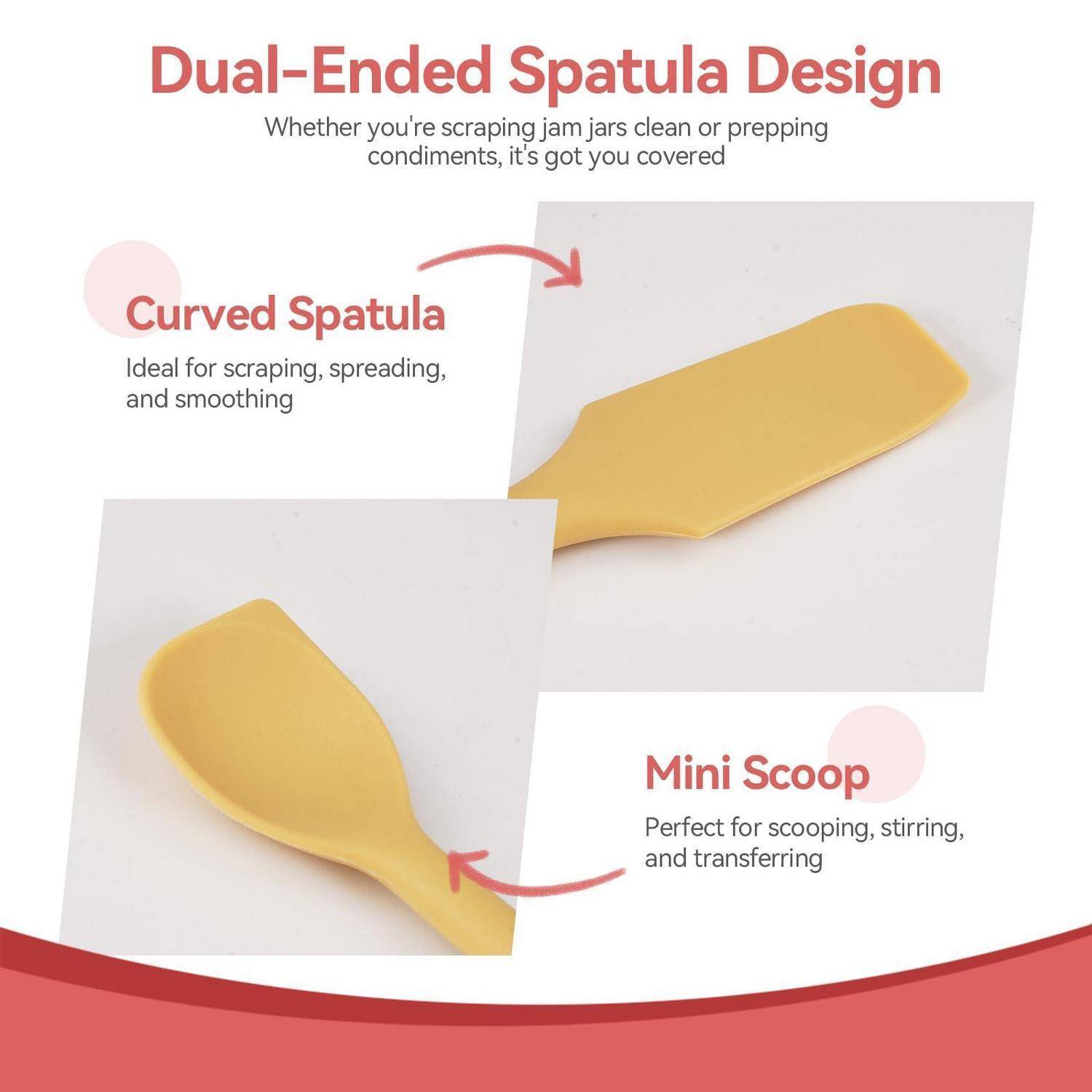 Dual-Ended Spatula Design

Whether you're scraping jam jars clean or prepping condiments, it's got you covered

Curved Spatula

Ideal for scraping, spreading, and smoothing

Mini Scoop

Perfect for scooping, stirring, and transferring